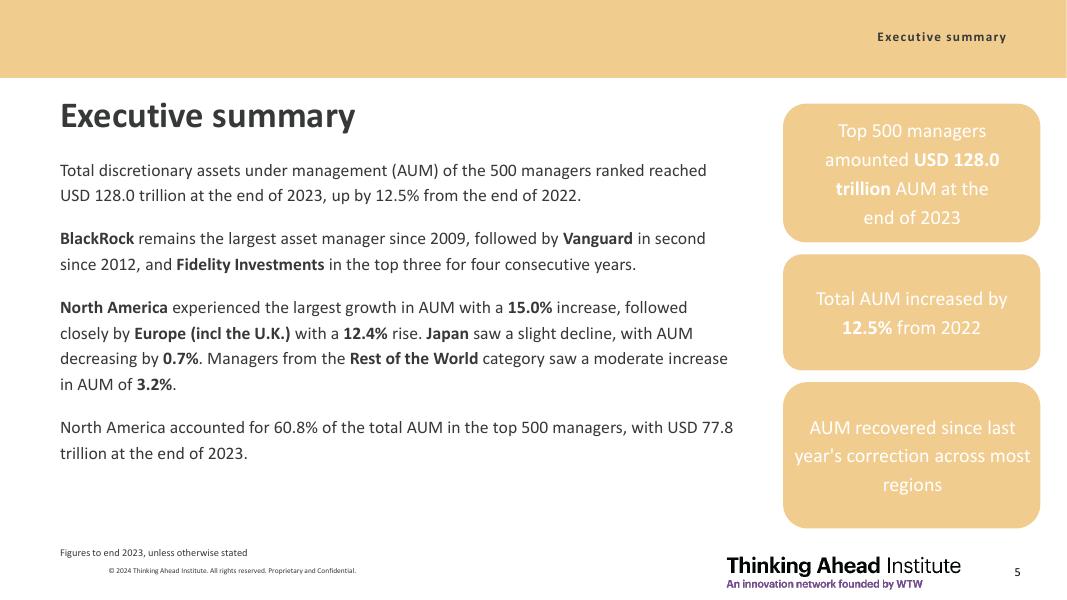 Executive summary

Executive summary

Total discretionary assets under management (AUM) of the 500 managers ranked reached USD 128.0 trillion at the end of 2023, up by 12.5% from the end of 2022.

BlackRock remains the largest asset manager since 2009, followed by Vanguard in second since 2012, and Fidelity Investments in the top three for four consecutive years.

North America experienced the largest growth in AUM with a 15.0% increase, followed closely by Europe (incl the U.K.) with a 12.4% rise. Japan saw a slight decline, with AUM decreasing by 0.7%. Managers from the Rest of the World category saw a moderate increase in AUM of 3.2%.

North America accounted for 60.8% of the total AUM in the top 500 managers, with USD 77.8 trillion at the end of 2023.

Top 500 managers amounted USD 128.0 trillion AUM at the end of 2023

Total AUM increased by 12.5% from 2022

AUM recovered since last year's correction across most regions

Figures to end 2023, unless otherwise stated

© 2024 Thinking Ahead Institute. All rights reserved. Proprietary and Confidential.

Thinking Ahead Institute
An innovation network founded by WTW

5